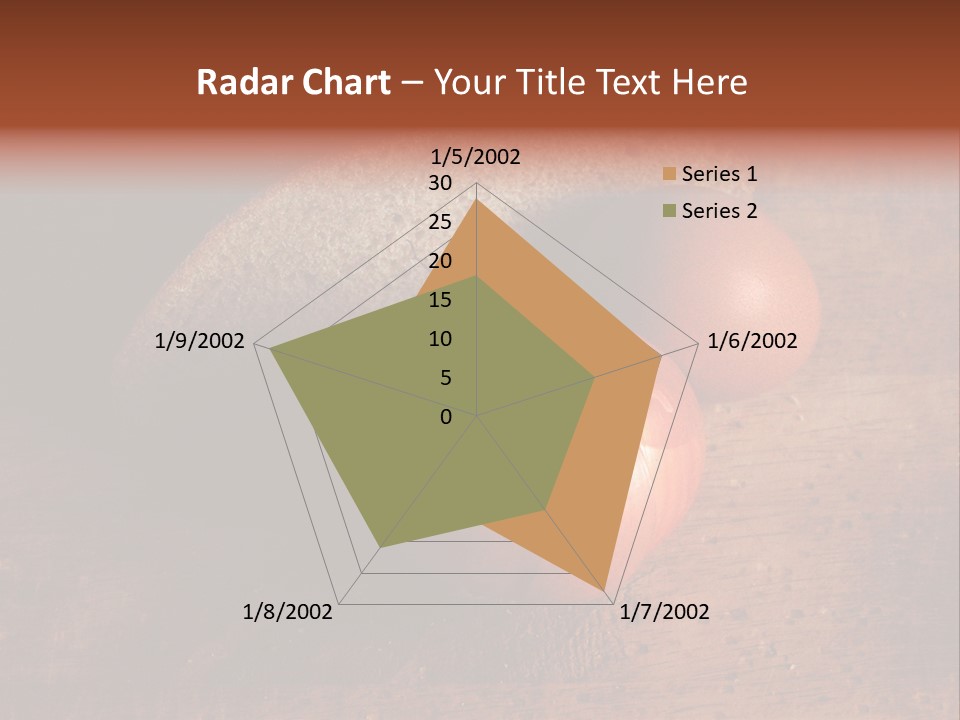 Radar Chart – Your Title Text Here

1/5/2002
30
25
20
15
10
5
0
1/6/2002
1/7/2002
1/8/2002
1/9/2002

Series 1
Series 2